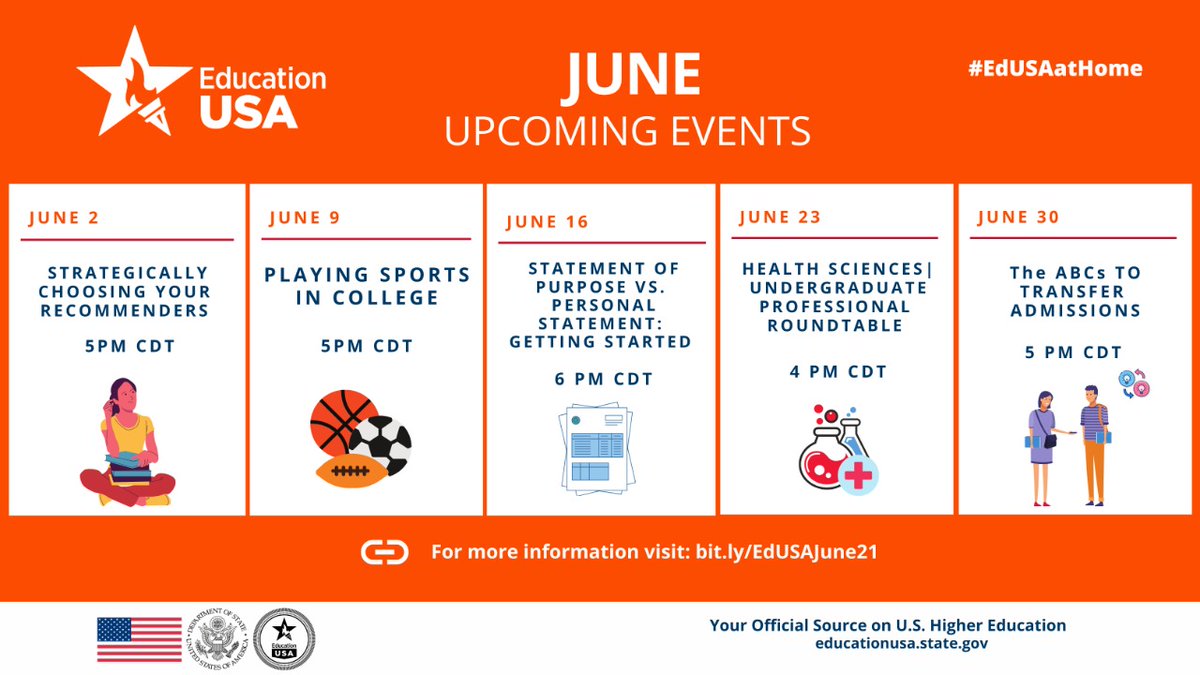 Education USA

JUNE
UPCOMING EVENTS

#EdUSAatHome

JUNE 2

STRATEGICALLY CHOOSING YOUR RECOMMENDERS

5PM CDT

JUNE 9

PLAYING SPORTS IN COLLEGE

5PM CDT

JUNE 16

STATEMENT OF PURPOSE VS. PERSONAL STATEMENT: GETTING STARTED

6 PM CDT

JUNE 23

HEALTH SCIENCES| UNDERGRADUATE PROFESSIONAL ROUNDTABLE

4 PM CDT

JUNE 30

The ABCs TO TRANSFER ADMISSIONS

5 PM CDT

For more information visit: bit.ly/EdUSAJune21

DEPARTMENT OF STATE UNITED STATES OF AMERICA

Education USA

Your Official Source on U.S. Higher Education
educationusa.state.gov